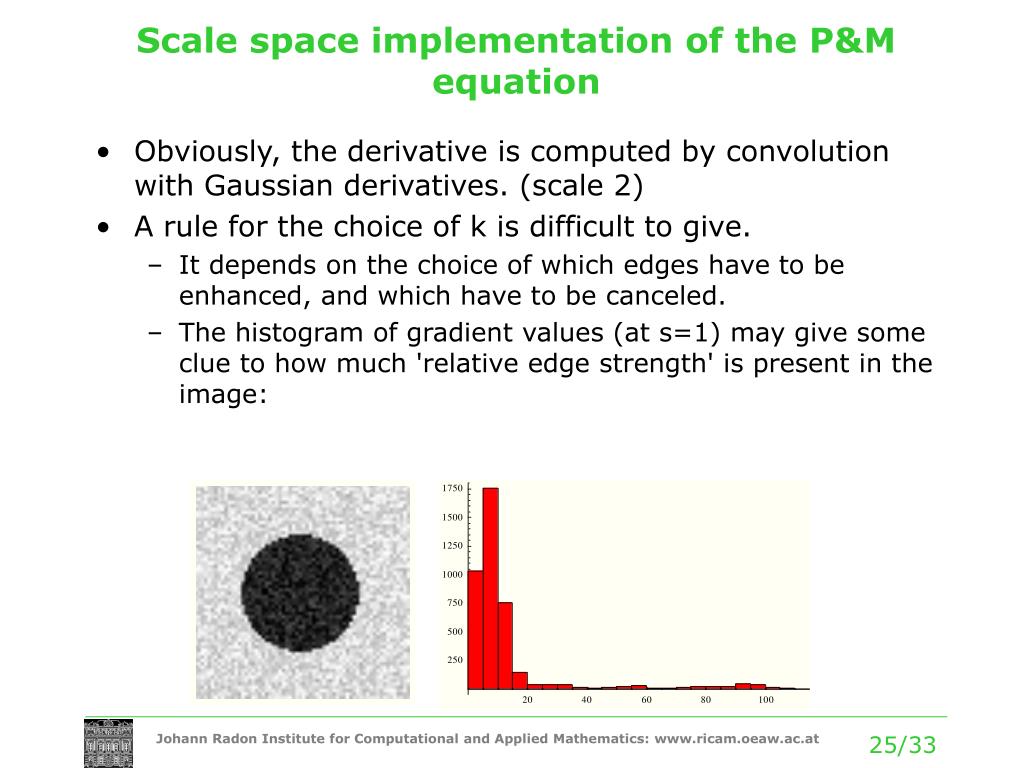 Scale space implementation of the P&M equation

• Obviously, the derivative is computed by convolution with Gaussian derivatives. (scale 2)
• A rule for the choice of k is difficult to give.
– It depends on the choice of which edges have to be enhanced, and which have to be canceled.
– The histogram of gradient values (at s=1) may give some clue to how much 'relative edge strength' is present in the image:

1750
1500
1250
1000
750
500
250
20
40
60
80
100

Johann Radon Institute for Computational and Applied Mathematics: www.ricam.oeaw.ac.at
25/33